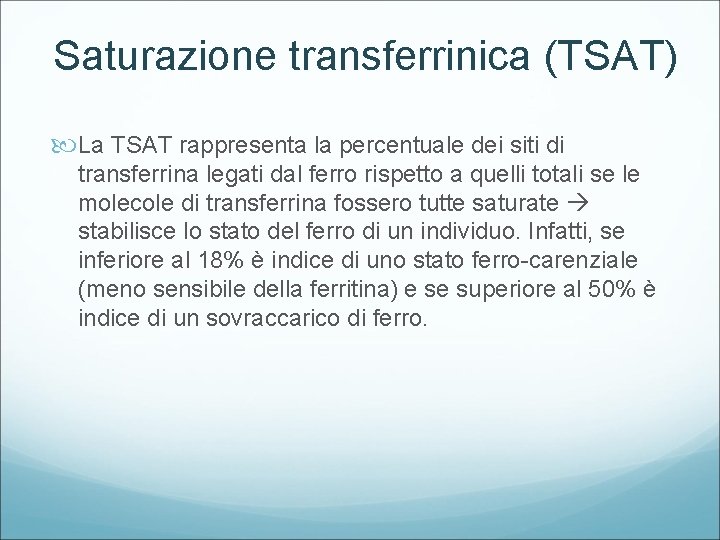 Saturazione transferrinica (TSAT)

La TSAT rappresenta la percentuale dei siti di transferrina legati dal ferro rispetto a quelli totali se le molecole di transferrina fossero tutte saturate → stabilisce lo stato del ferro di un individuo. Infatti, se inferiore al 18% è indice di uno stato ferro-carenziale (meno sensibile della ferritina) e se superiore al 50% è indice di un sovraccarico di ferro.